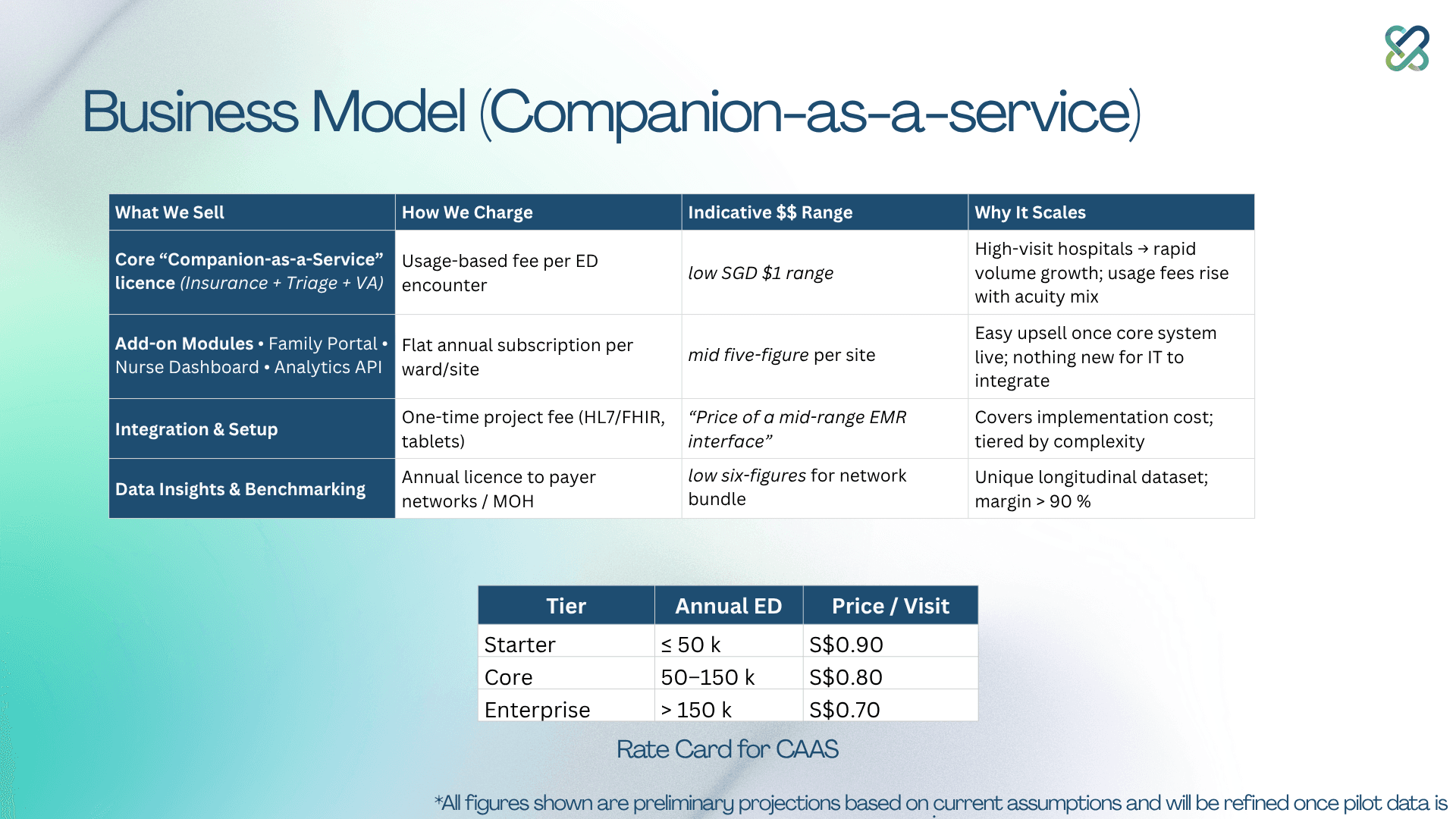 Business Model (Companion-as-a-service)

| What We Sell | How We Charge | Indicative $$ Range | Why It Scales |
|---|---|---|---|
| Core “Companion-as-a-Service” licence (Insurance + Triage + VA) | Usage-based fee per ED encounter | low SGD $1 range | High-visit hospitals → rapid volume growth; usage fees rise with acuity mix |
| Add-on Modules • Family Portal • Nurse Dashboard • Analytics API | Flat annual subscription per ward/site | mid five-figure per site | Easy upsell once core system live; nothing new for IT to integrate |
| Integration & Setup | One-time project fee (HL7/FHIR, tablets) | “Price of a mid-range EMR interface” | Covers implementation cost; tiered by complexity |
| Data Insights & Benchmarking | Annual licence to payer networks / MOH | low six-figures for network bundle | Unique longitudinal dataset; margin > 90 % |

| Tier | Annual ED | Price / Visit |
|---|---|---|
| Starter | ≤ 50 k | S$0.90 |
| Core | 50–150 k | S$0.80 |
| Enterprise | > 150 k | S$0.70 |

Rate Card for CAAS

*All figures shown are preliminary projections based on current assumptions and will be refined once pilot data is